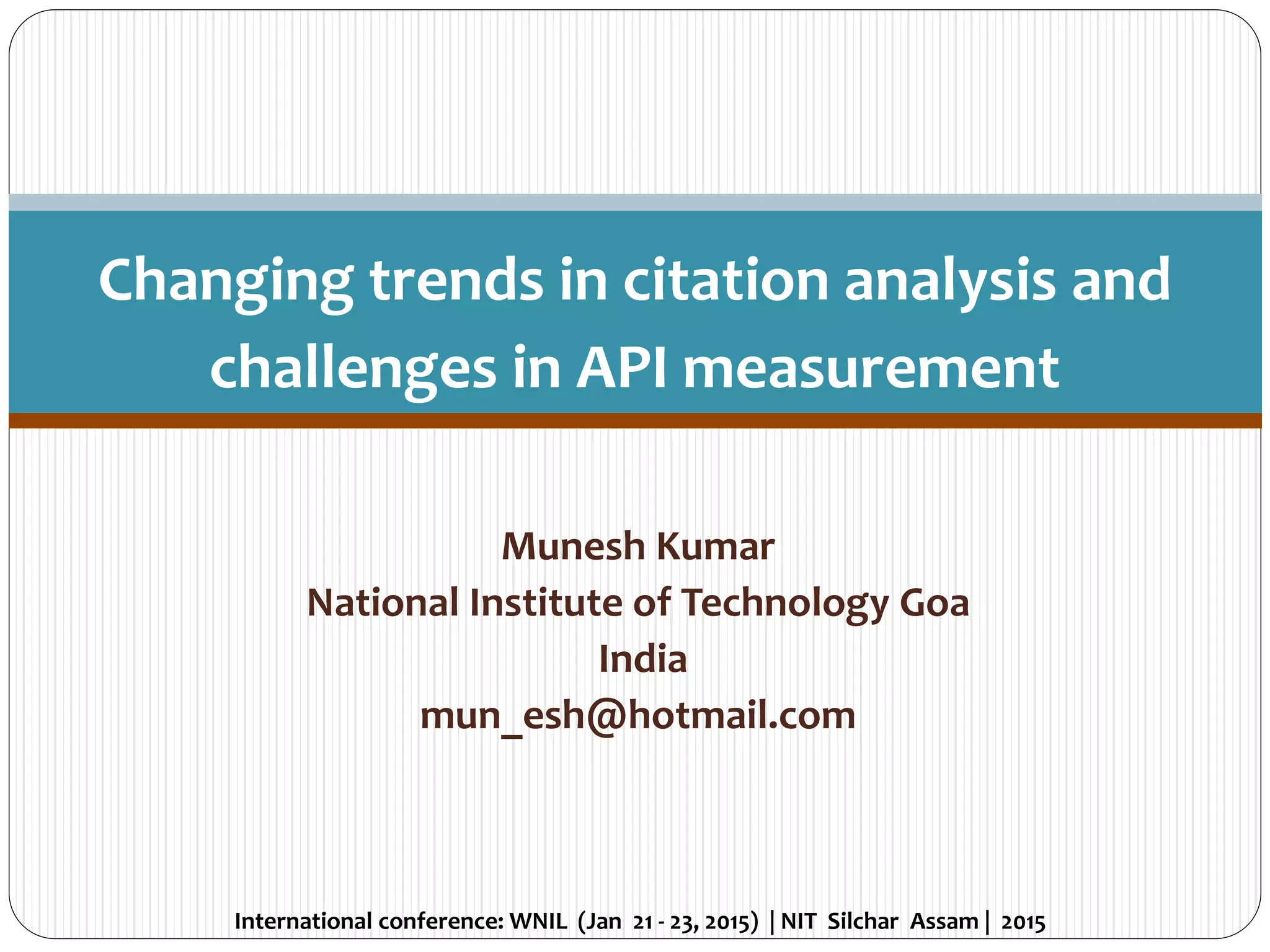 Changing trends in citation analysis and challenges in API measurement

Munesh Kumar
National Institute of Technology Goa
India
mun_esh@hotmail.com

International conference: WNIL (Jan 21 - 23, 2015) | NIT Silchar Assam | 2015